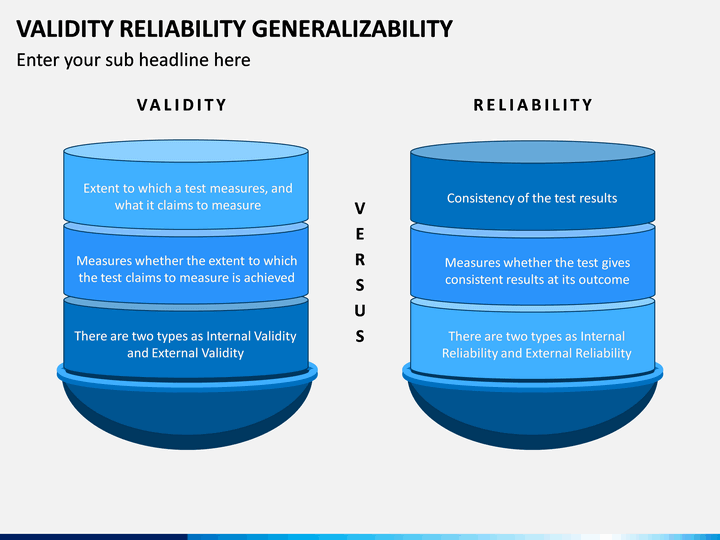 VALIDITY RELIABILITY GENERALIZABILITY

Enter your sub headline here

VALIDITY

Extent to which a test measures, and what it claims to measure

Measures whether the extent to which the test claims to measure is achieved

There are two types as Internal Validity and External Validity

VERSUS

RELIABILITY

Consistency of the test results

Measures whether the test gives consistent results at its outcome

There are two types as Internal Reliability and External Reliability